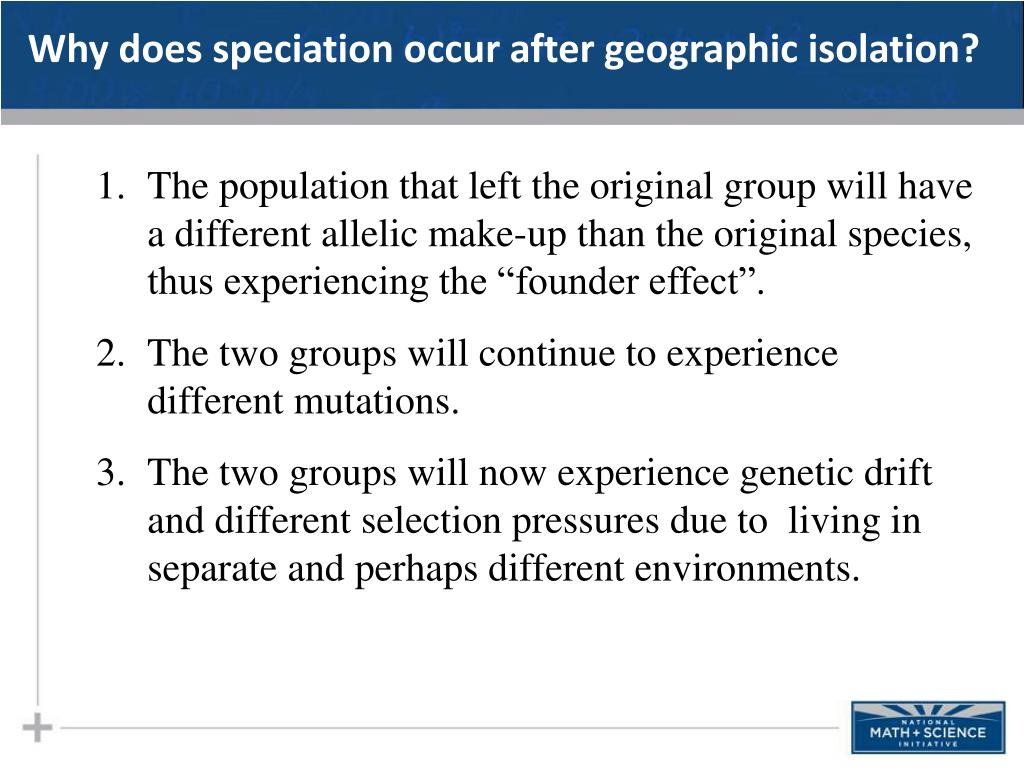 Why does speciation occur after geographic isolation?

1. The population that left the original group will have a different allelic make-up than the original species, thus experiencing the “founder effect”.

2. The two groups will continue to experience different mutations.

3. The two groups will now experience genetic drift and different selection pressures due to living in separate and perhaps different environments.

NATIONAL MATH + SCIENCE INITIATIVE